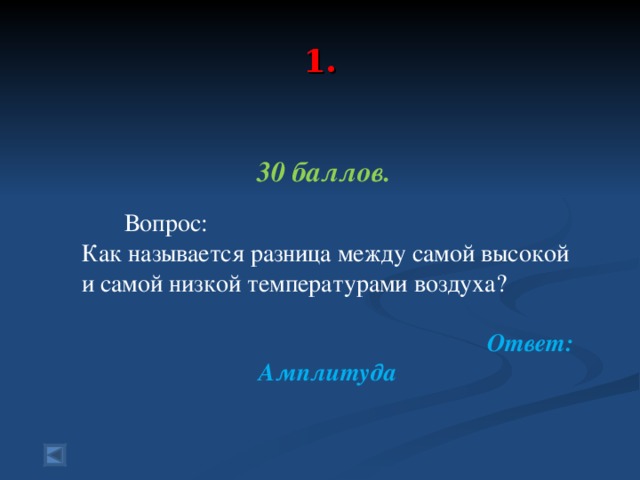 1.

30 баллов.

Вопрос:
Как называется разница между самой высокой и самой низкой температурами воздуха?

Ответ:
Амплитуда